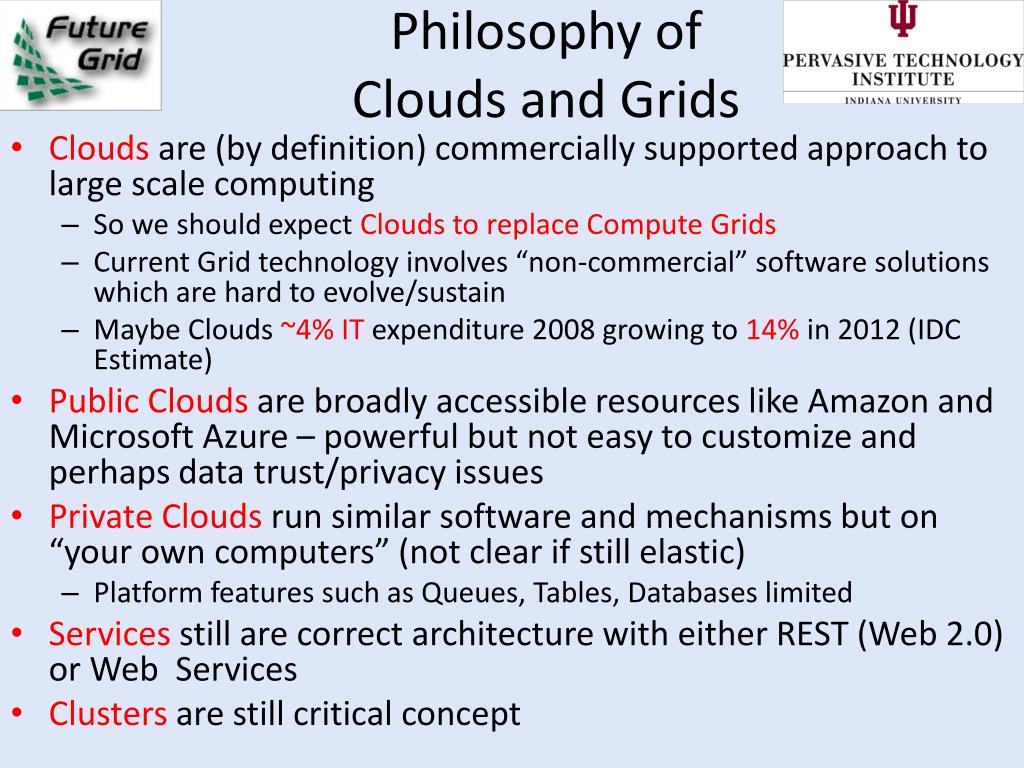 Future Grid

Philosophy of Clouds and Grids

PERVASIVE TECHNOLOGY INSTITUTE
INDIANA UNIVERSITY

• Clouds are (by definition) commercially supported approach to large scale computing
– So we should expect Clouds to replace Compute Grids
– Current Grid technology involves “non-commercial” software solutions which are hard to evolve/sustain
– Maybe Clouds ~4% IT expenditure 2008 growing to 14% in 2012 (IDC Estimate)
• Public Clouds are broadly accessible resources like Amazon and Microsoft Azure – powerful but not easy to customize and perhaps data trust/privacy issues
• Private Clouds run similar software and mechanisms but on “your own computers” (not clear if still elastic)
– Platform features such as Queues, Tables, Databases limited
• Services still are correct architecture with either REST (Web 2.0) or Web Services
• Clusters are still critical concept